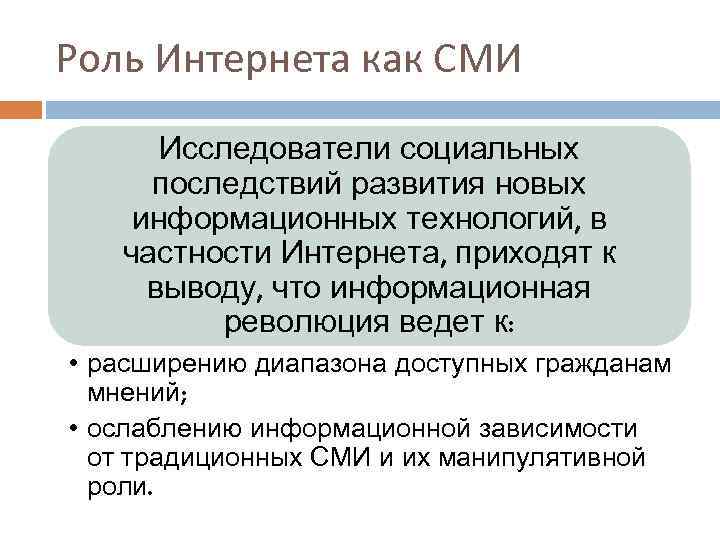 Роль Интернета как СМИ

Исследователи социальных последствий развития новых информационных технологий, в частности Интернета, приходят к выводу, что информационная революция ведет к:

• расширению диапазона доступных гражданам мнений;
• ослаблению информационной зависимости от традиционных СМИ и их манипулятивной роли.